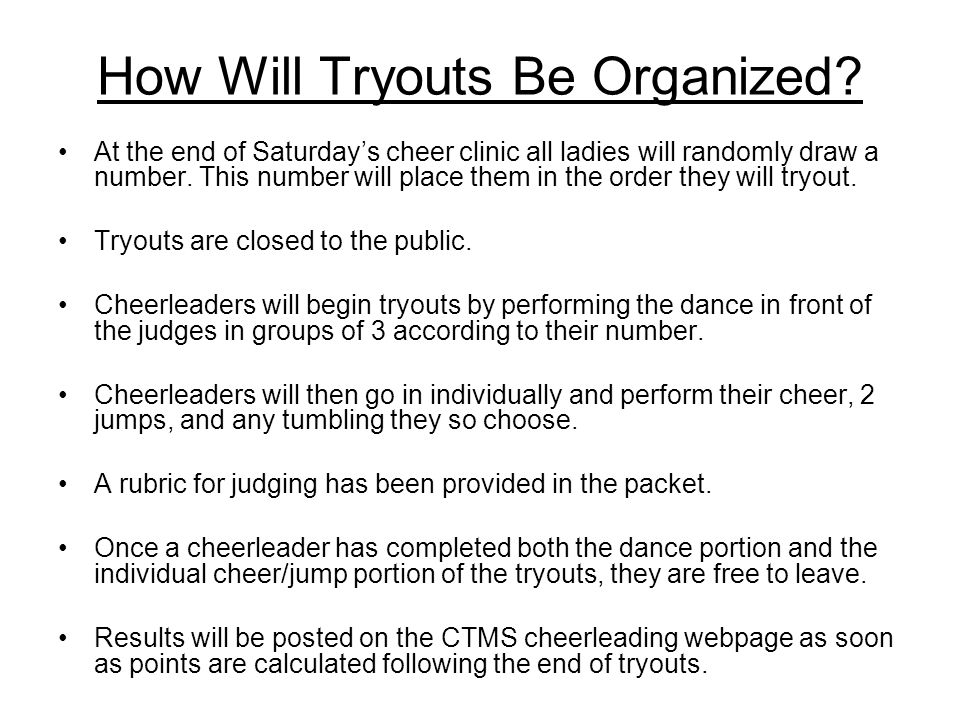 How Will Tryouts Be Organized?

• At the end of Saturday's cheer clinic all ladies will randomly draw a number. This number will place them in the order they will tryout.

• Tryouts are closed to the public.

• Cheerleaders will begin tryouts by performing the dance in front of the judges in groups of 3 according to their number.

• Cheerleaders will then go in individually and perform their cheer, 2 jumps, and any tumbling they so choose.

• A rubric for judging has been provided in the packet.

• Once a cheerleader has completed both the dance portion and the individual cheer/jump portion of the tryouts, they are free to leave.

• Results will be posted on the CTMS cheerleading webpage as soon as points are calculated following the end of tryouts.